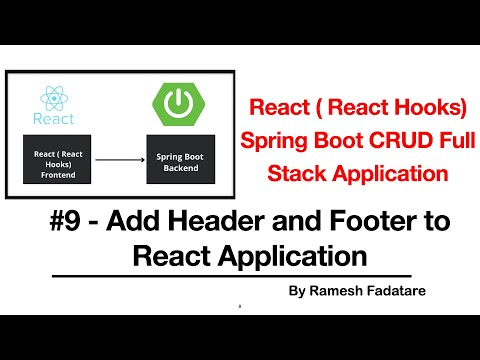 React

React ( React Hooks) Frontend

Spring Boot Backend

React ( React Hooks) Spring Boot CRUD Full Stack Application

#9 - Add Header and Footer to React Application

By Ramesh Fadatare